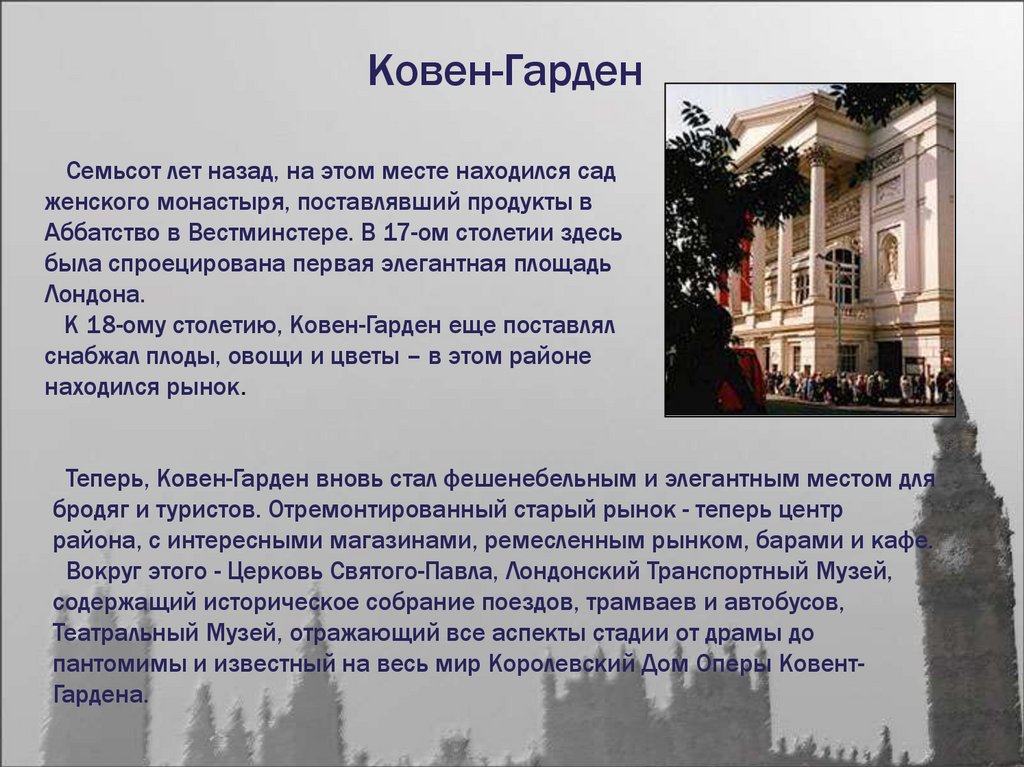 Ковен-Гарден

Семьсот лет назад, на этом месте находился сад женского монастыря, поставлявший продукты в Аббатство в Вестминстере. В 17-ом столетии здесь была спроецирована первая элегантная площадь Лондона.

К 18-ому столетию, Ковен-Гарден еще поставлял снабжал плоды, овощи и цветы – в этом районе находился рынок.

Теперь, Ковен-Гарден вновь стал фешенебельным и элегантным местом для бродяг и туристов. Отремонтированный старый рынок - теперь центр района, с интересными магазинами, ремесленным рынком, барами и кафе.

Вокруг этого - Церковь Святого-Павла, Лондонский Транспортный Музей, содержащий историческое собрание поездов, трамваев и автобусов, Театральный Музей, отражающий все аспекты стадии от драмы до пантомимы и известный на весь мир Королевский Дом Оперы Ковент-Гардена.